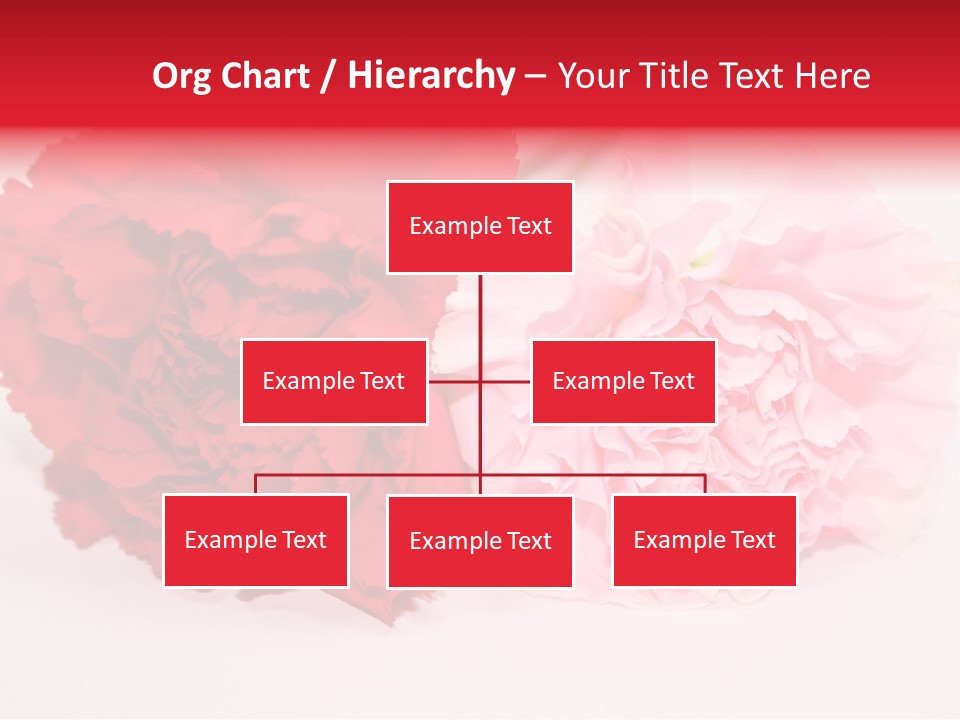 Org Chart / Hierarchy – Your Title Text Here

Example Text

Example Text

Example Text

Example Text

Example Text

Example Text